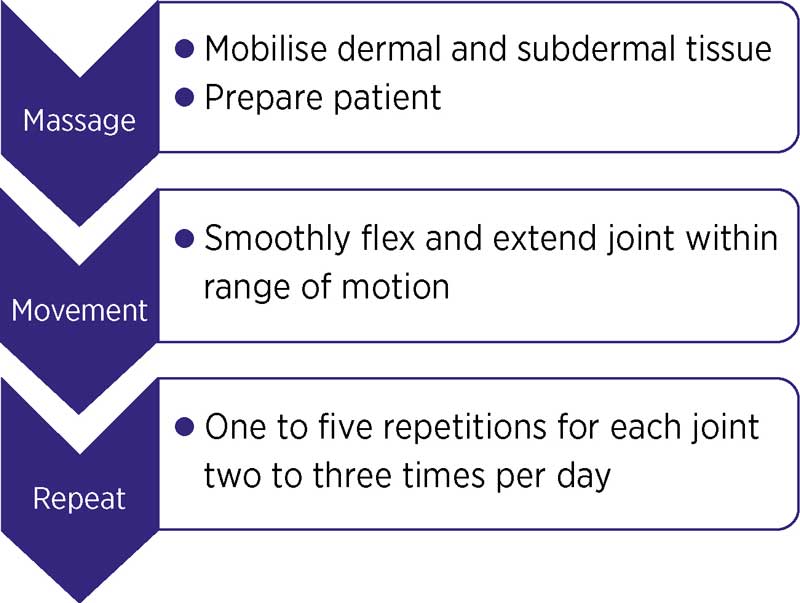 Massage

- Mobilise dermal and subdermal tissue
- Prepare patient

Movement

- Smoothly flex and extend joint within range of motion

Repeat

- One to five repetitions for each joint two to three times per day